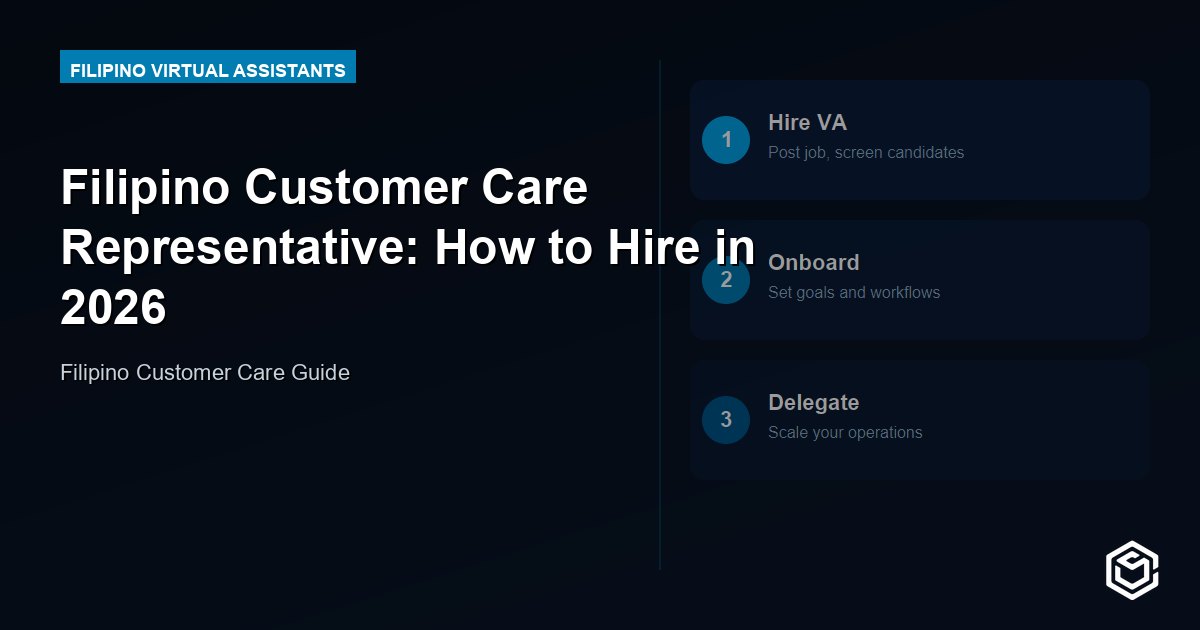 FILIPINO VIRTUAL ASSISTANTS

Filipino Customer Care Representative: How to Hire in 2026

Filipino Customer Care Guide

1
Hire VA
Post job, screen candidates

2
Onboard
Set goals and workflows

3
Delegate
Scale your operations